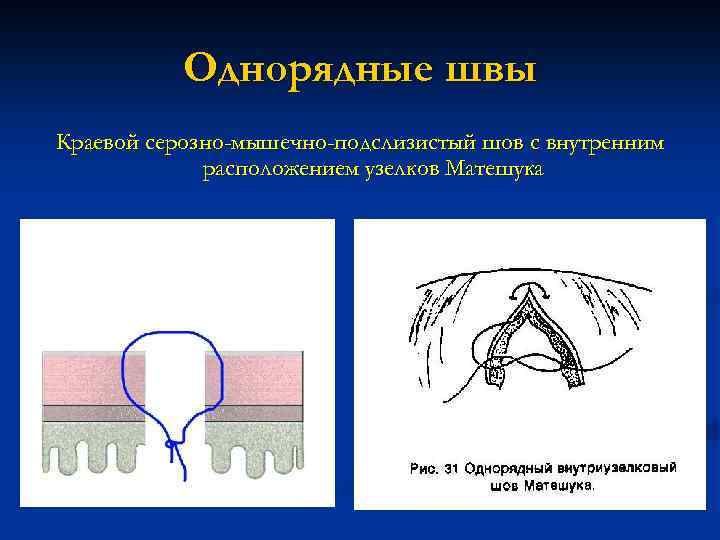 Однорядные швы

Краевой серозно-мышечно-подслизистый шов с внутренним расположением узелков Матешука

Рис. 31 Однорядный внутриузелковый шов Матешука.